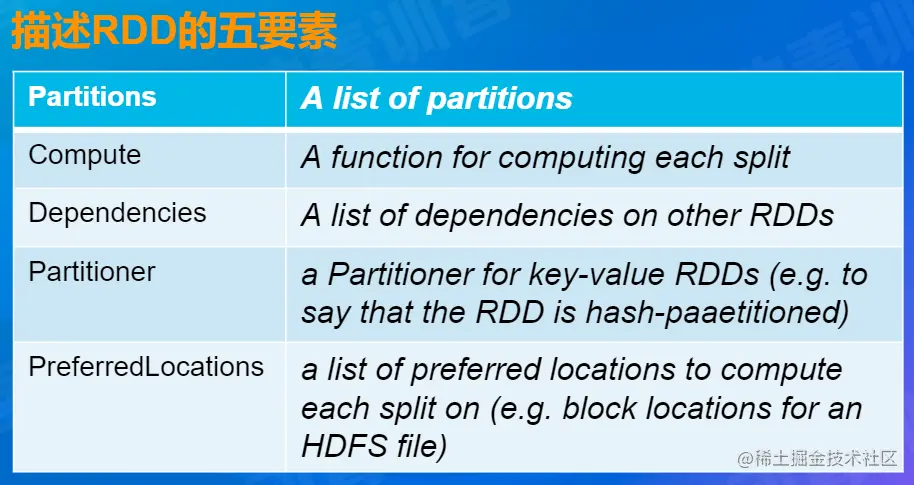 描述RDD的五要素

| Partitions | A list of partitions |
|---|---|
| Compute | A function for computing each split |
| Dependencies | A list of dependencies on other RDDs |
| Partitioner | a Partitioner for key-value RDDs (e.g. to say that the RDD is hash-paaetitioned) |
| PreferredLocations | a list of preferred locations to compute each split on (e.g. block locations for an HDFS file) |

@稀土掘金技术社区